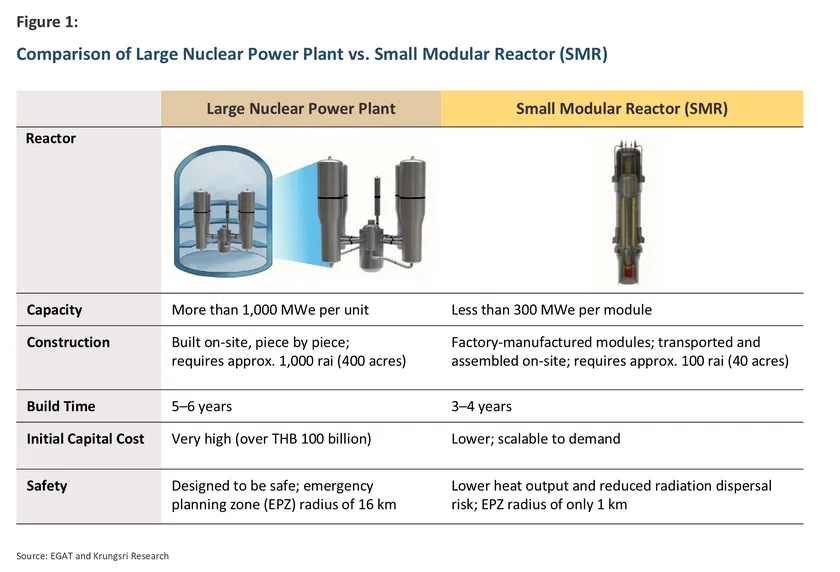 Figure 1:

Comparison of Large Nuclear Power Plant vs. Small Modular Reactor (SMR)

| | Large Nuclear Power Plant | Small Modular Reactor (SMR) |
|---|---|---|
| Reactor | | |
| Capacity | More than 1,000 MWe per unit | Less than 300 MWe per module |
| Construction | Built on-site, piece by piece; requires approx. 1,000 rai (400 acres) | Factory-manufactured modules; transported and assembled on-site; requires approx. 100 rai (40 acres) |
| Build Time | 5–6 years | 3–4 years |
| Initial Capital Cost | Very high (over THB 100 billion) | Lower; scalable to demand |
| Safety | Designed to be safe; emergency planning zone (EPZ) radius of 16 km | Lower heat output and reduced radiation dispersal risk; EPZ radius of only 1 km |

Source: EGAT and Krungsri Research